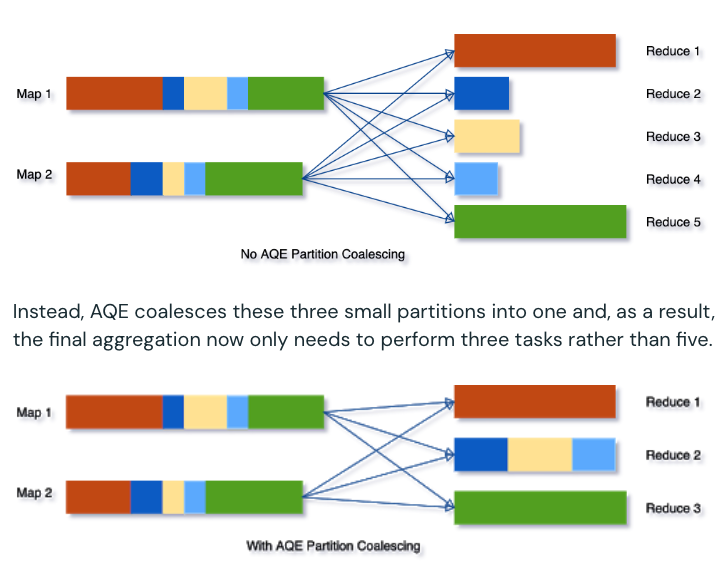 Map 1

Map 2

Reduce 1

Reduce 2

Reduce 3

Reduce 4

Reduce 5

No AQE Partition Coalescing

Instead, AQE coalesces these three small partitions into one and, as a result, the final aggregation now only needs to perform three tasks rather than five.

Map 1

Map 2

Reduce 1

Reduce 2

Reduce 3

With AQE Partition Coalescing